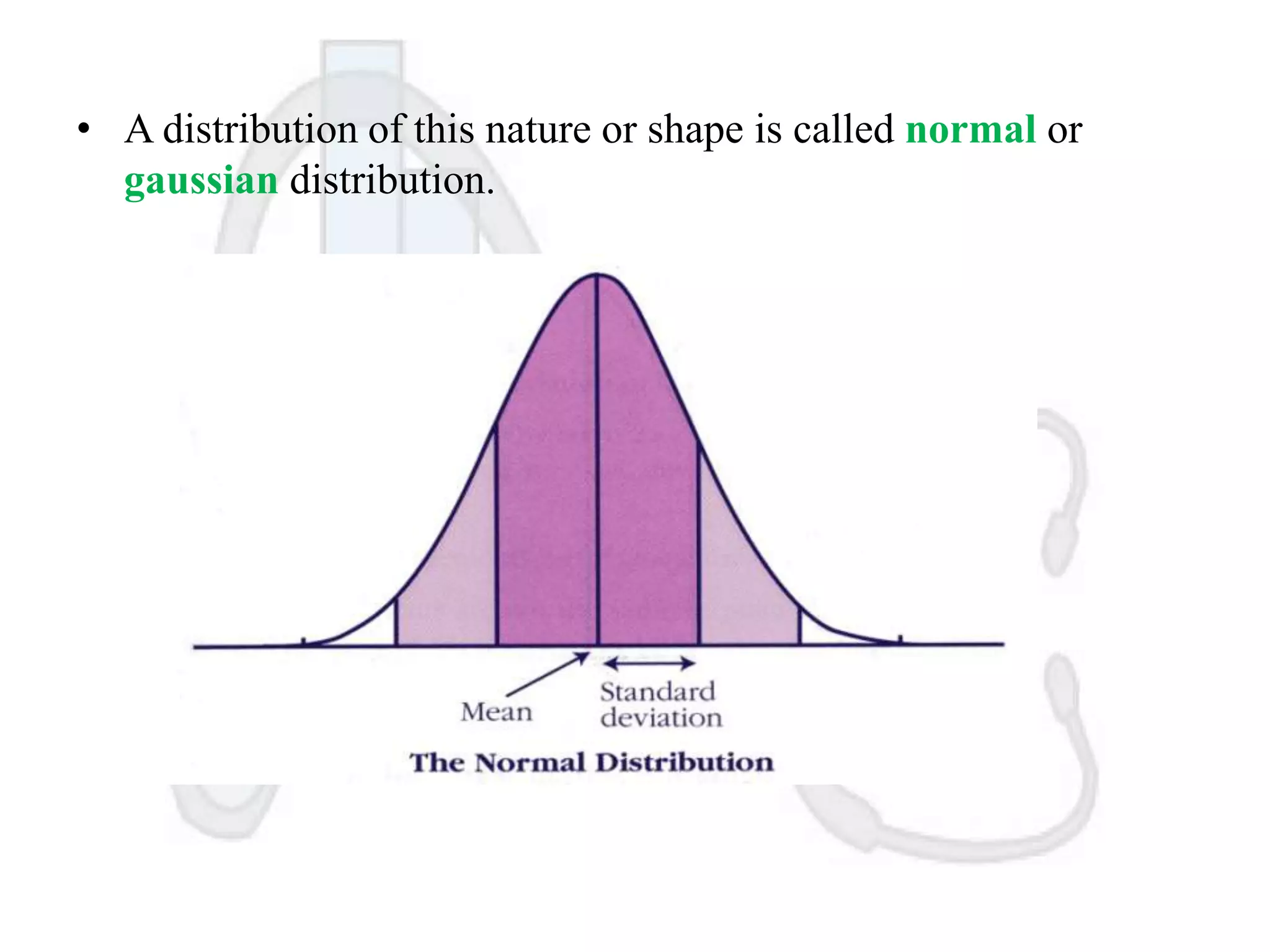 • A distribution of this nature or shape is called normal or gaussian distribution.

Mean

Standard deviation

The Normal Distribution